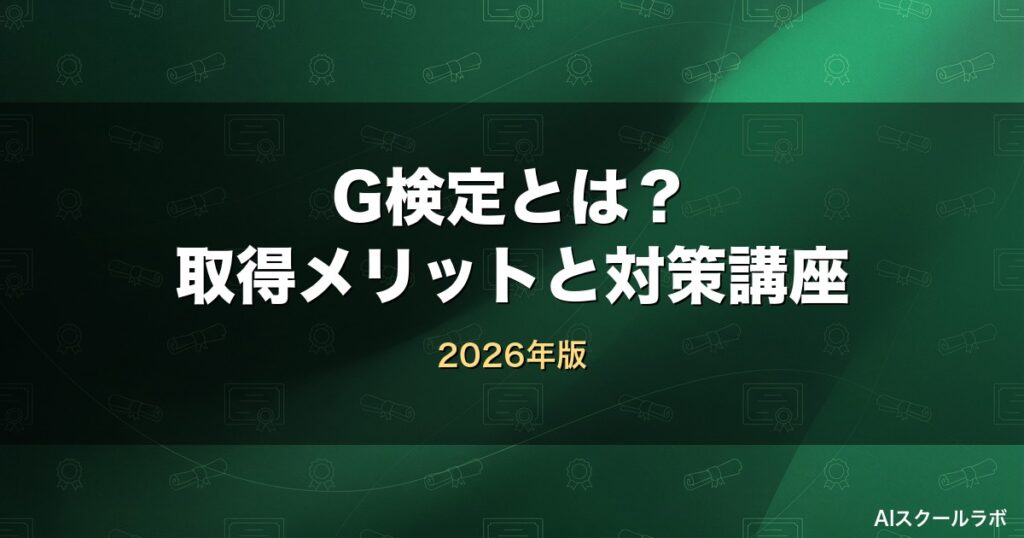 G検定とは？
取得メリットと対策講座

2026年版

AIスクールラボ